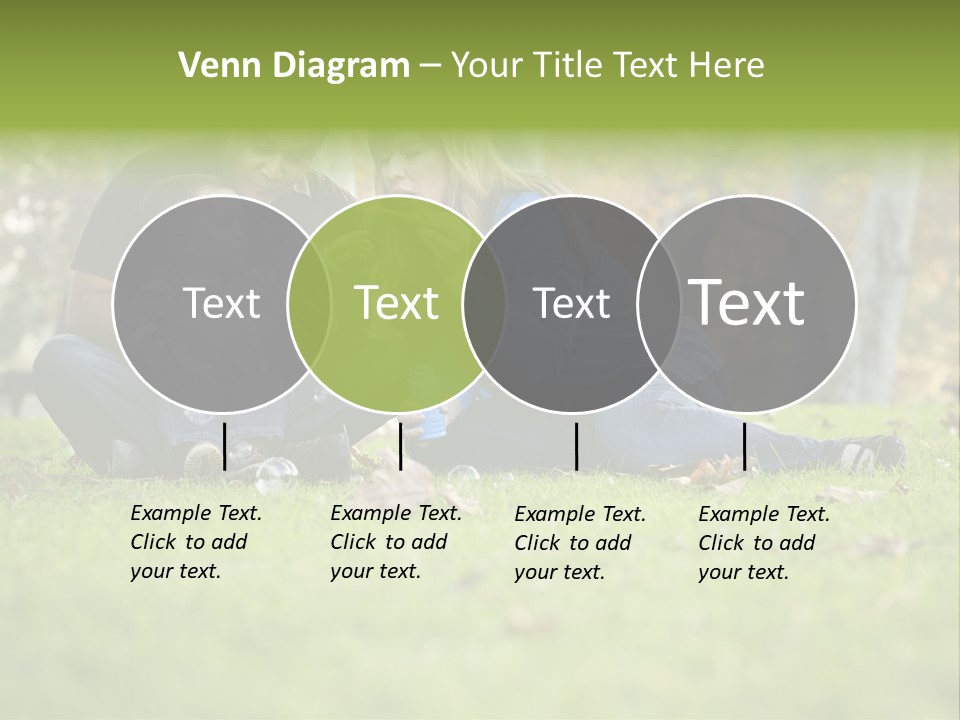 Venn Diagram – Your Title Text Here

Text

Text

Text

Text

Example Text. Click to add your text.

Example Text. Click to add your text.

Example Text. Click to add your text.

Example Text. Click to add your text.